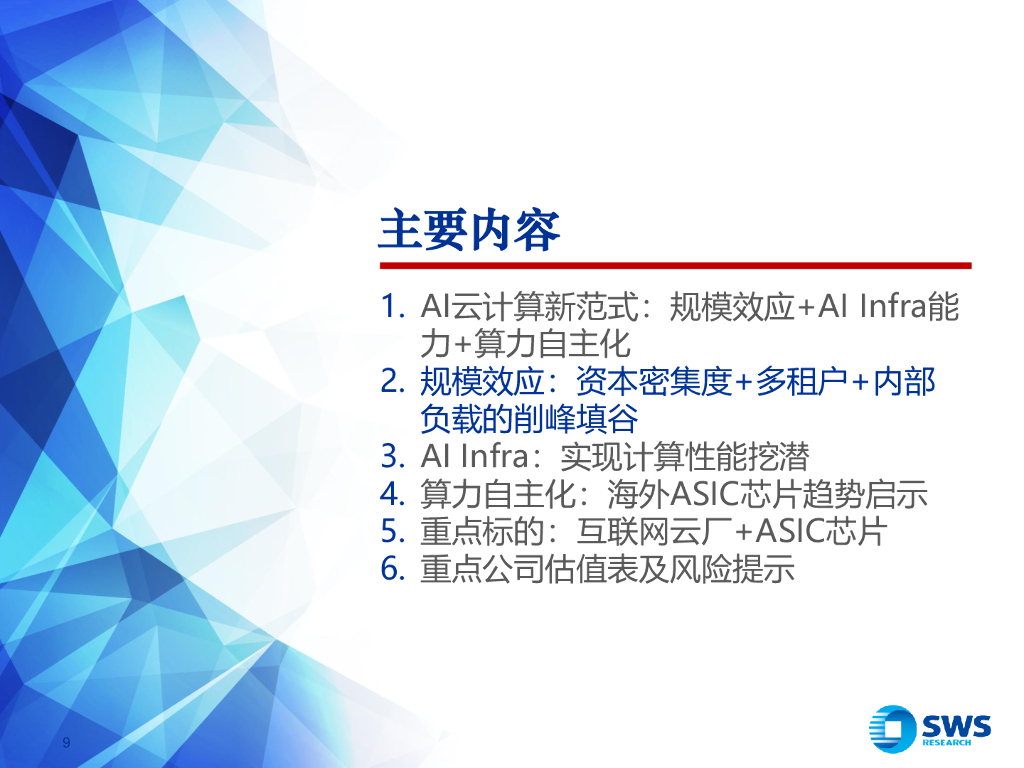 主要内容

1. AI云计算新范式：规模效应+AI Infra能力+算力自主化
2. 规模效应：资本密集度+多租户+内部负载的削峰填谷
3. AI Infra：实现计算性能挖潜
4. 算力自主化：海外ASIC芯片趋势启示
5. 重点标的：互联网云厂+ASIC芯片
6. 重点公司估值表及风险提示

9

SWS RESEARCH